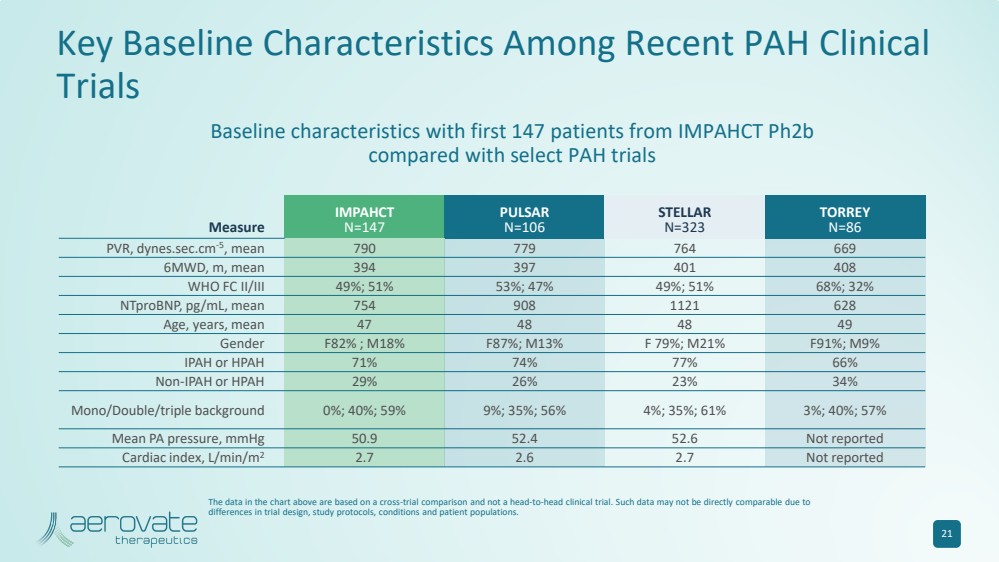 Key Baseline Characteristics Among Recent PAH Clinical Trials

Baseline characteristics with first 147 patients from IMPAHCT Ph2b compared with select PAH trials

| Measure | IMPAHCT N=147 | PULSAR N=106 | STELLAR N=323 | TORREY N=86 |
|---|---|---|---|---|
| PVR, dynes.sec.cm$^{-5}$, mean | 790 | 779 | 764 | 669 |
| 6MWD, m, mean | 394 | 397 | 401 | 408 |
| WHO FC II/III | 49%; 51% | 53%; 47% | 49%; 51% | 68%; 32% |
| NTproBNP, pg/mL, mean | 754 | 908 | 1121 | 628 |
| Age, years, mean | 47 | 48 | 48 | 49 |
| Gender | F82% ; M18% | F87%; M13% | F 79%; M21% | F91%; M9% |
| IPAH or HPAH | 71% | 74% | 77% | 66% |
| Non-IPAH or HPAH | 29% | 26% | 23% | 34% |
| Mono/Double/triple background | 0%; 40%; 59% | 9%; 35%; 56% | 4%; 35%; 61% | 3%; 40%; 57% |
| Mean PA pressure, mmHg | 50.9 | 52.4 | 52.6 | Not reported |
| Cardiac index, L/min/m$^2$ | 2.7 | 2.6 | 2.7 | Not reported |

The data in the chart above are based on a cross-trial comparison and not a head-to-head clinical trial. Such data may not be directly comparable due to differences in trial design, study protocols, conditions and patient populations.

aerovate therapeutics

21